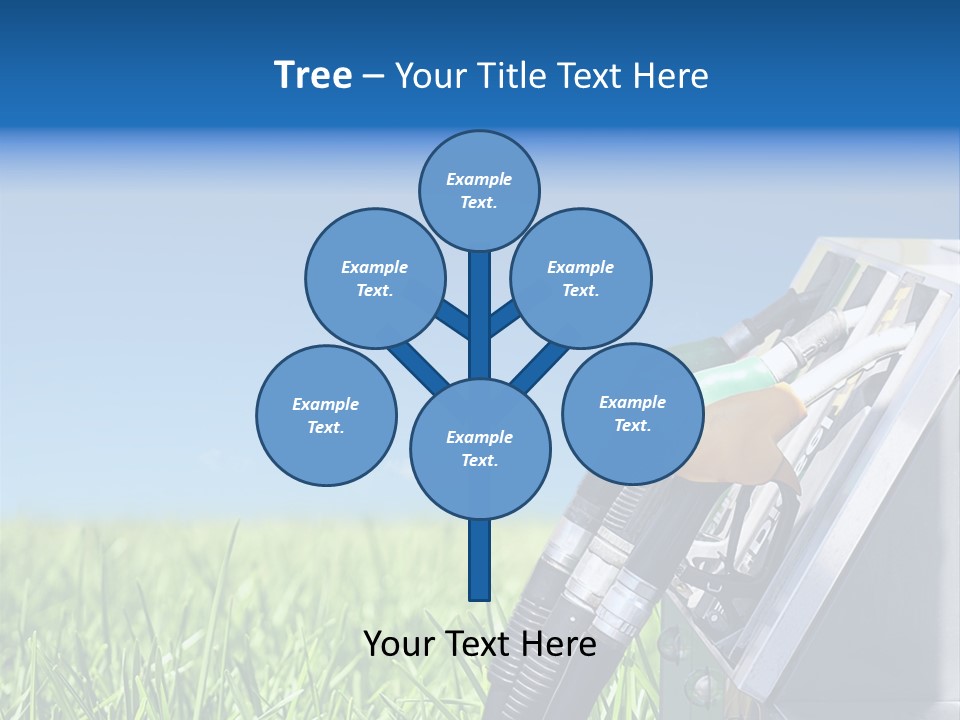 Tree – Your Title Text Here

Example Text.

Example Text.

Example Text.

Example Text.

Example Text.

Example Text.

Your Text Here